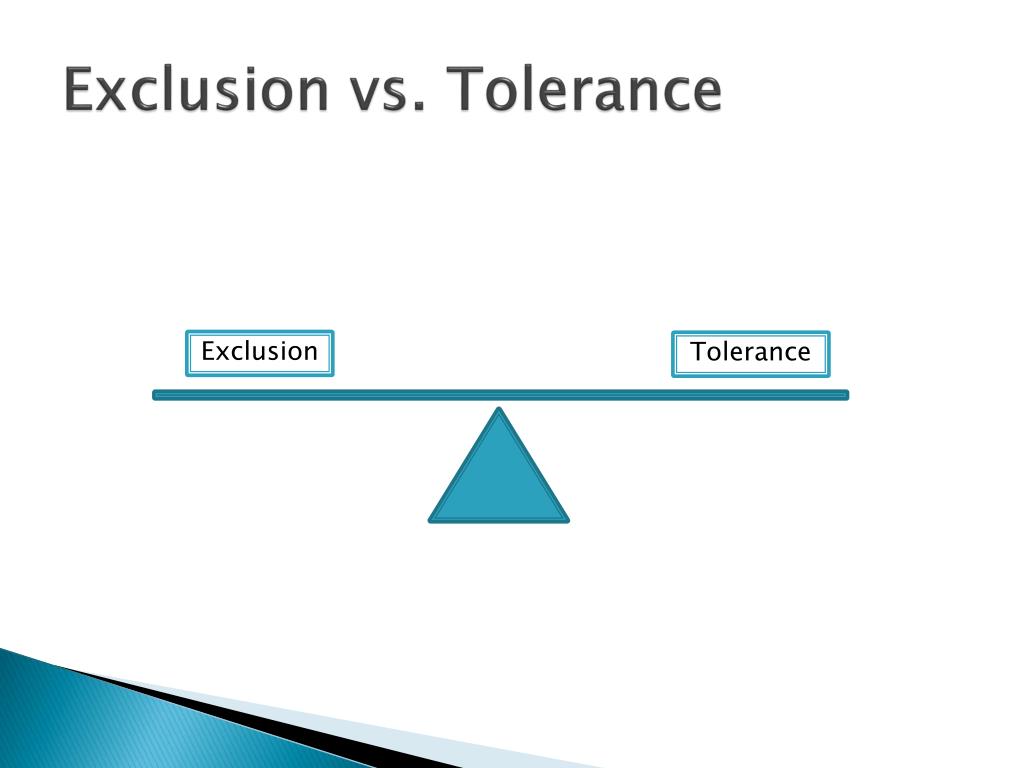 Exclusion vs. Tolerance

Exclusion

Tolerance